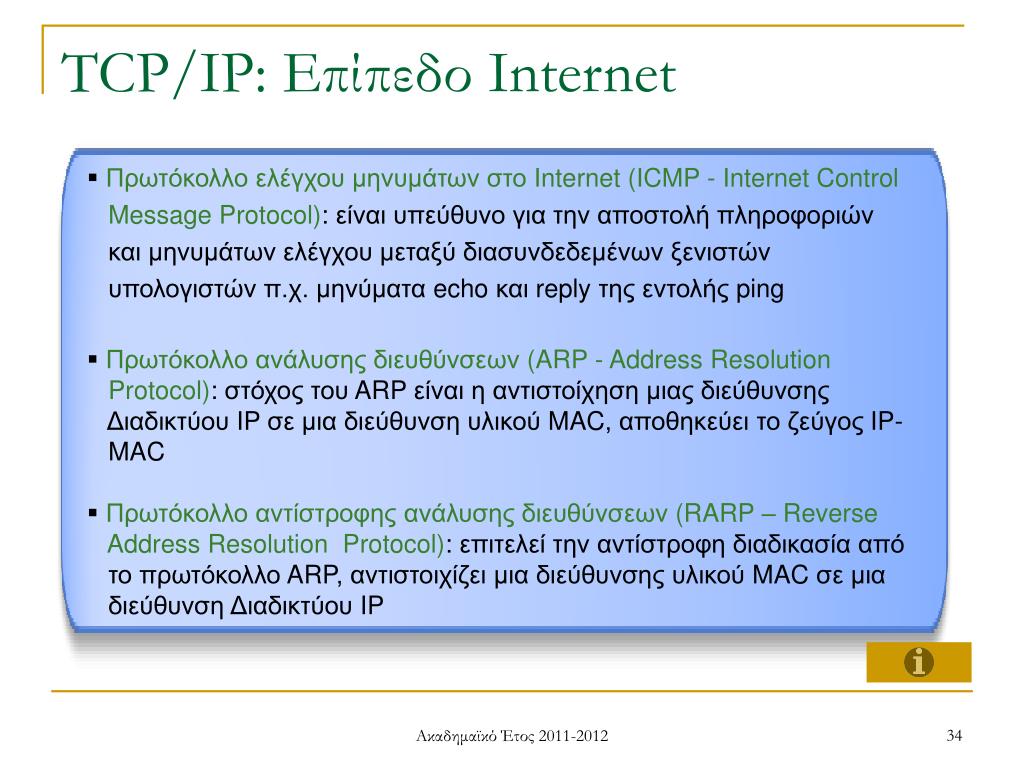 TCP/IP: Επίπεδο Internet

▪ Πρωτόκολλο ελέγχου μηνυμάτων στο Internet (ICMP - Internet Control Message Protocol): είναι υπεύθυνο για την αποστολή πληροφοριών και μηνυμάτων ελέγχου μεταξύ διασυνδεδεμένων ξενιστών υπολογιστών π.χ. μηνύματα echo και reply της εντολής ping

▪ Πρωτόκολλο ανάλυσης διευθύνσεων (ARP - Address Resolution Protocol): στόχος του ARP είναι η αντιστοίχηση μιας διεύθυνσης Διαδικτύου IP σε μια διεύθυνση υλικού MAC, αποθηκεύει το ζεύγος IP-MAC

▪ Πρωτόκολλο αντίστροφης ανάλυσης διευθύνσεων (RARP – Reverse Address Resolution Protocol): επιτελεί την αντίστροφη διαδικασία από το πρωτόκολλο ARP, αντιστοιχίζει μια διεύθυνσης υλικού MAC σε μια διεύθυνση Διαδικτύου IP

Ακαδημαϊκό Έτος 2011-2012

34